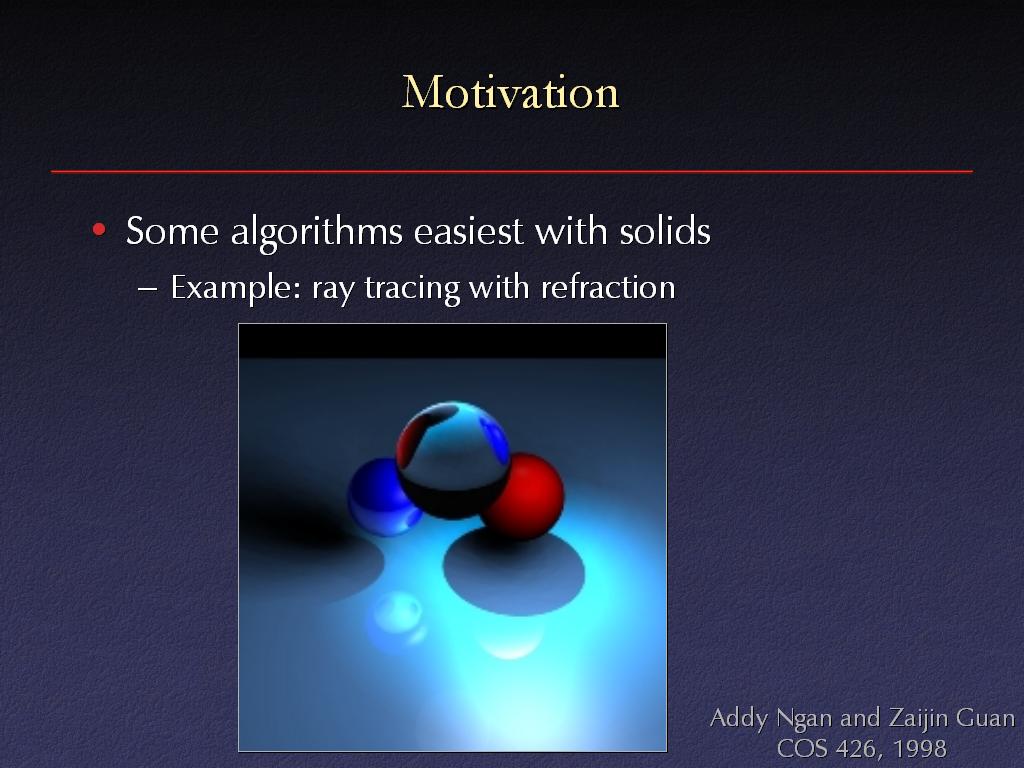 Motivation

• Some algorithms easiest with solids
– Example: ray tracing with refraction

Addy Ngan and Zaijin Guan
COS 426, 1998